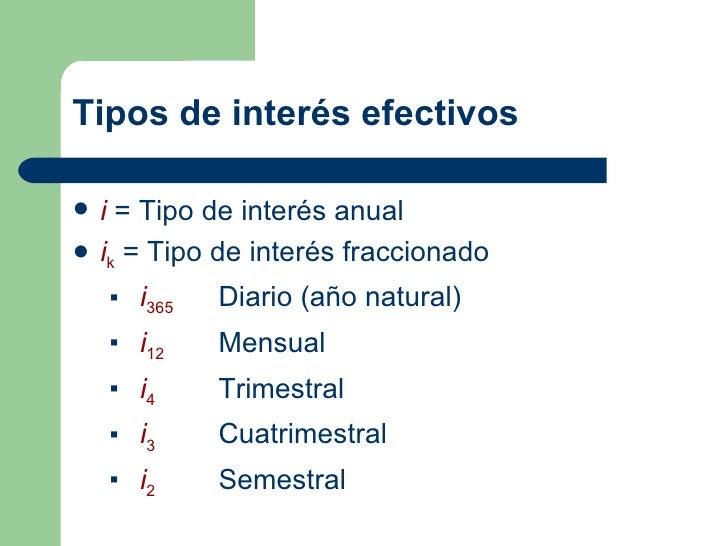 Tipos de interés efectivos

- $i$ = Tipo de interés anual
- $i_k$ = Tipo de interés fraccionado
  - $i_{365}$ Diario (año natural)
  - $i_{12}$ Mensual
  - $i_4$ Trimestral
  - $i_3$ Cuatrimestral
  - $i_2$ Semestral